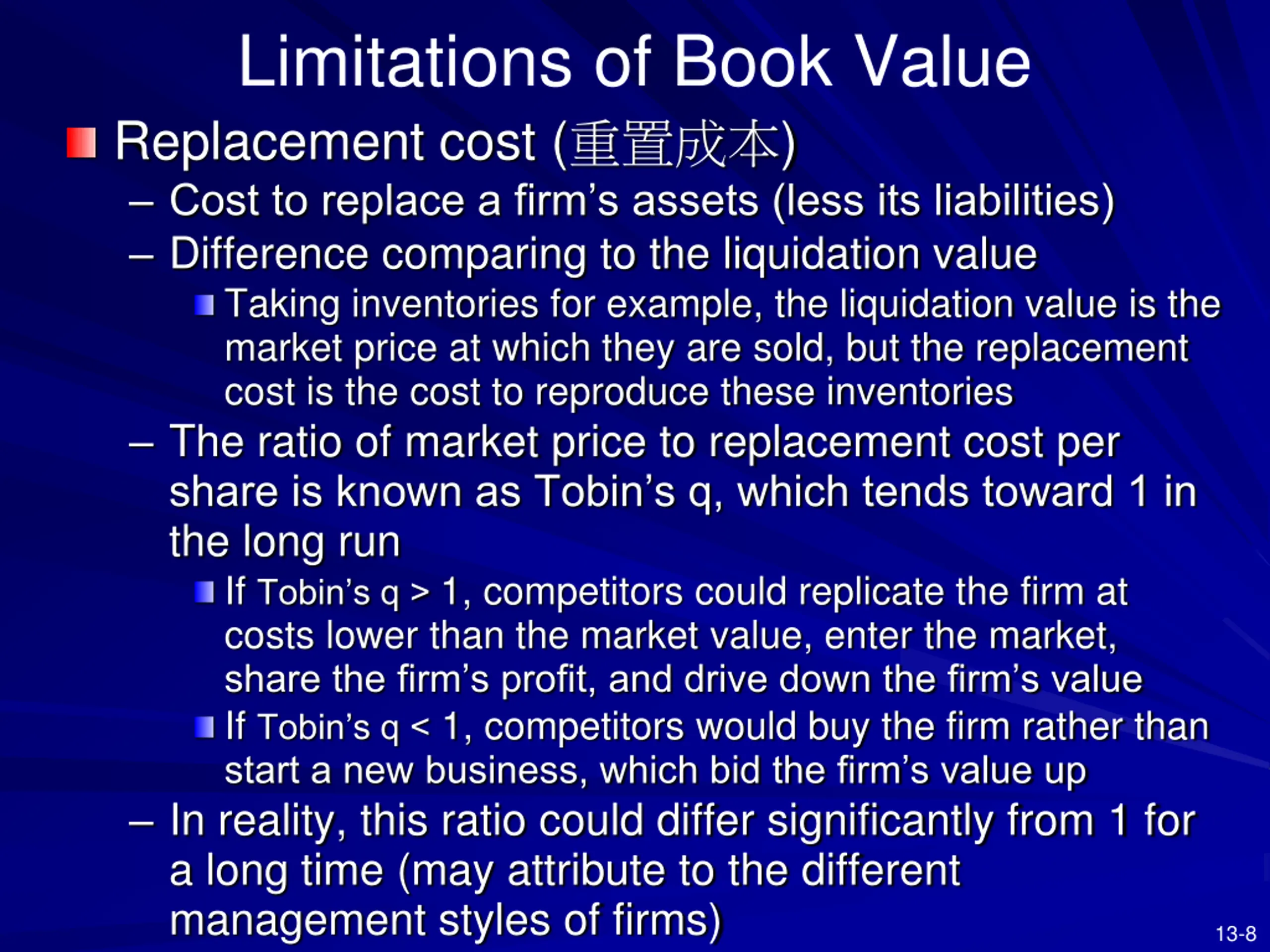 Limitations of Book Value

Replacement cost (重置成本)

– Cost to replace a firm's assets (less its liabilities)

– Difference comparing to the liquidation value

Taking inventories for example, the liquidation value is the market price at which they are sold, but the replacement cost is the cost to reproduce these inventories

– The ratio of market price to replacement cost per share is known as Tobin's q, which tends toward 1 in the long run

If Tobin's q > 1, competitors could replicate the firm at costs lower than the market value, enter the market, share the firm's profit, and drive down the firm's value

If Tobin's q < 1, competitors would buy the firm rather than start a new business, which bid the firm's value up

– In reality, this ratio could differ significantly from 1 for a long time (may attribute to the different management styles of firms)

13-8